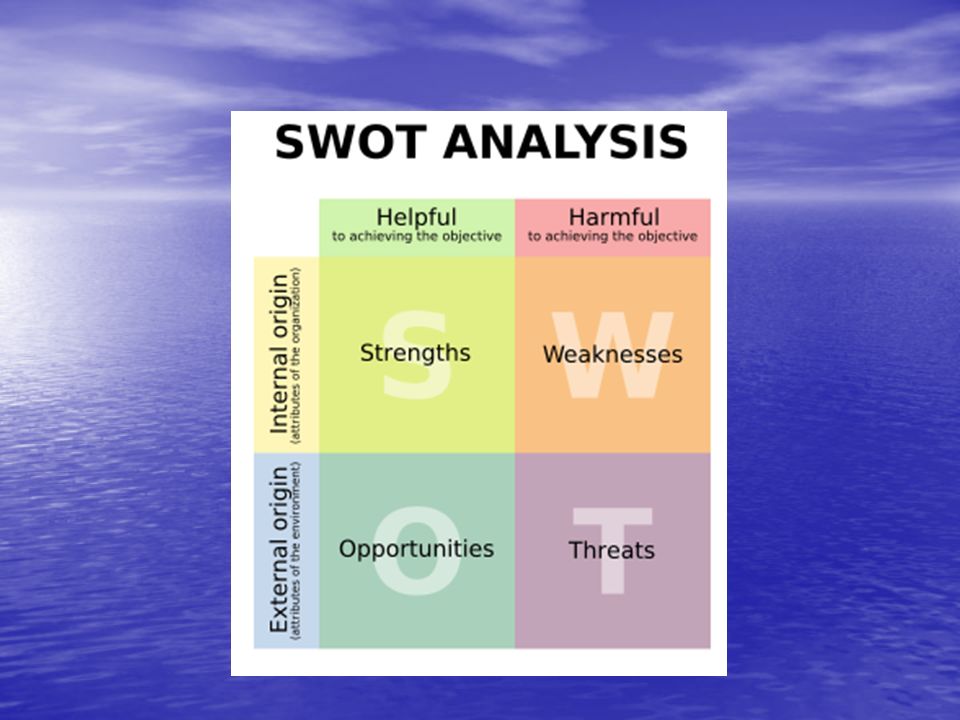 SWOT ANALYSIS

| | Helpful to achieving the objective | Harmful to achieving the objective |
|---|---|---|
| Internal origin (attributes of the organization) | S Strengths | W Weaknesses |
| External origin (attributes of the environment) | O Opportunities | T Threats |